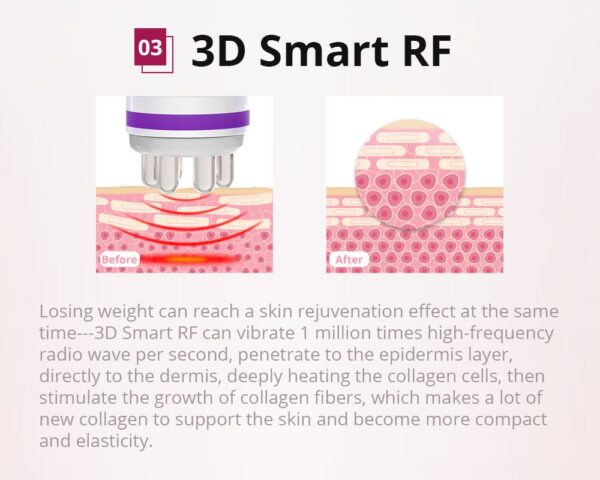 03 3D Smart RF

Before

After

Losing weight can reach a skin rejuvenation effect at the same time---3D Smart RF can vibrate 1 million times high-frequency radio wave per second, penetrate to the epidermis layer, directly to the dermis, deeply heating the collagen cells, then stimulate the growth of collagen fibers, which makes a lot of new collagen to support the skin and become more compact and elasticity.